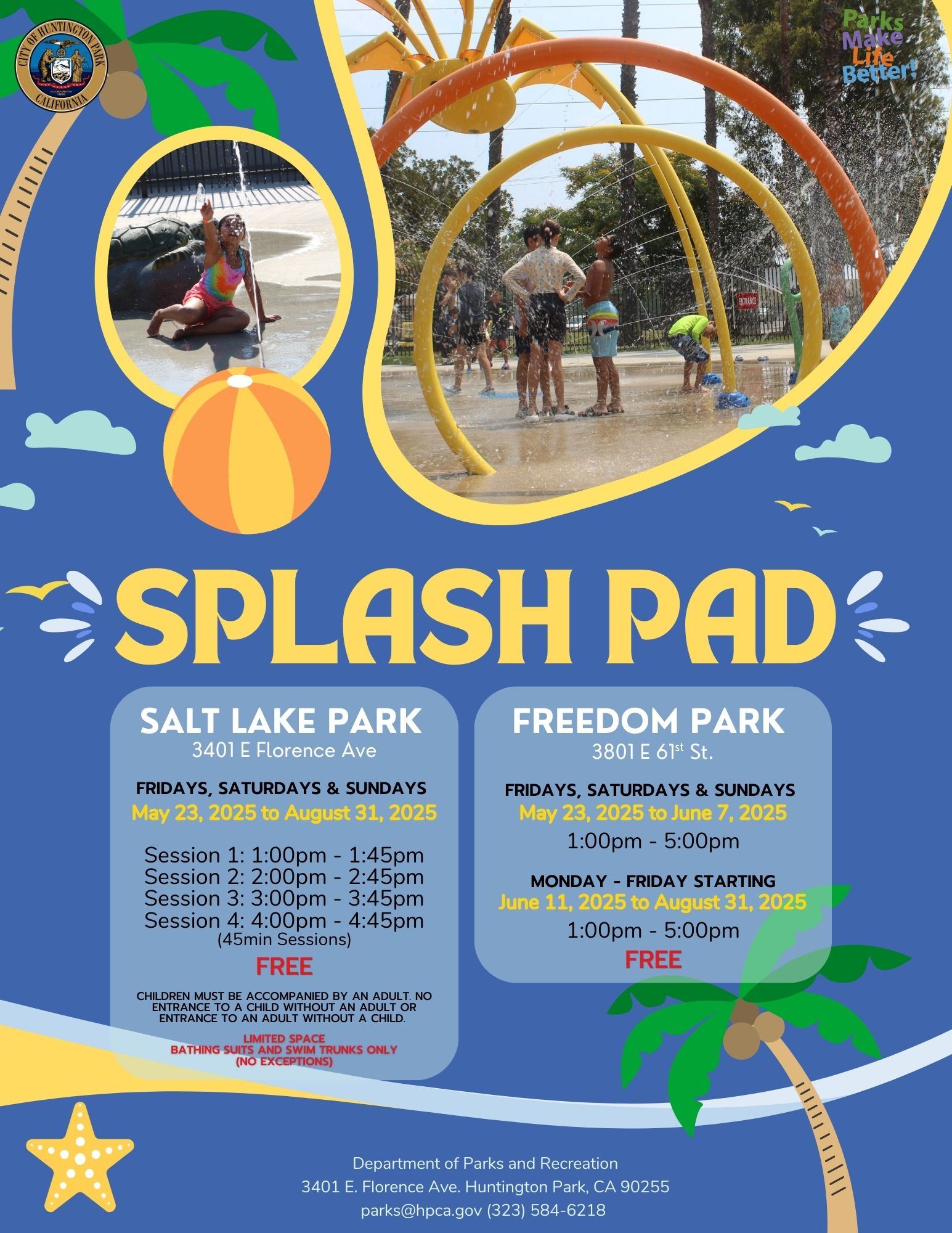 CITY OF HUNTINGTON PARK
INCORPORATED 1906
CALIFORNIA

Parks Make Life Better!

ENTRANCE

SPLASH PAD

SALT LAKE PARK
3401 E Florence Ave

FRIDAYS, SATURDAYS & SUNDAYS
May 23, 2025 to August 31, 2025

Session 1: 1:00pm - 1:45pm
Session 2: 2:00pm - 2:45pm
Session 3: 3:00pm - 3:45pm
Session 4: 4:00pm - 4:45pm
(45min Sessions)

FREE

CHILDREN MUST BE ACCOMPANIED BY AN ADULT. NO ENTRANCE TO A CHILD WITHOUT AN ADULT OR ENTRANCE TO AN ADULT WITHOUT A CHILD.

LIMITED SPACE
BATHING SUITS AND SWIM TRUNKS ONLY
(NO EXCEPTIONS)

FREEDOM PARK
3801 E 61$^{st}$ St.

FRIDAYS, SATURDAYS & SUNDAYS
May 23, 2025 to June 7, 2025
1:00pm - 5:00pm

MONDAY - FRIDAY STARTING
June 11, 2025 to August 31, 2025
1:00pm - 5:00pm

FREE

Department of Parks and Recreation
3401 E. Florence Ave. Huntington Park, CA 90255
parks@hpca.gov (323) 584-6218